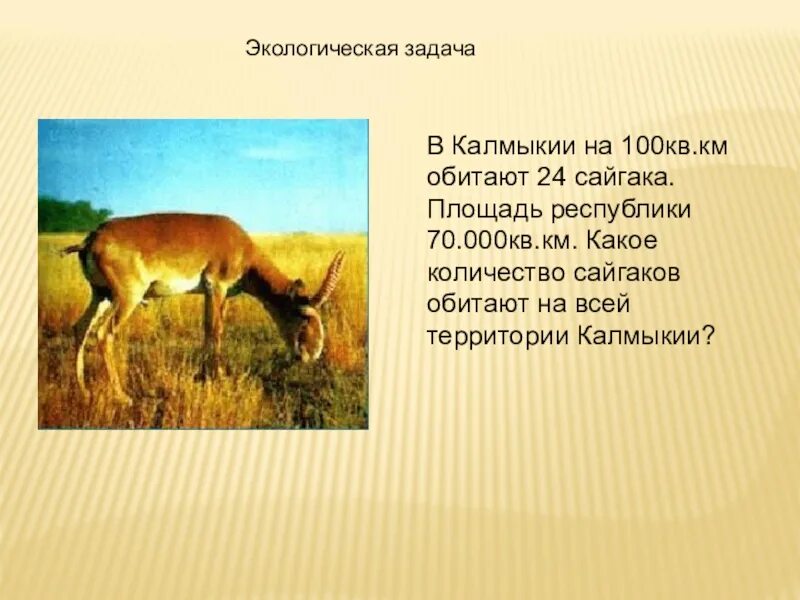 Экологическая задача

В Калмыкии на 100кв.км обитают 24 сайгака. Площадь республики 70.000кв.км. Какое количество сайгаков обитают на всей территории Калмыкии?